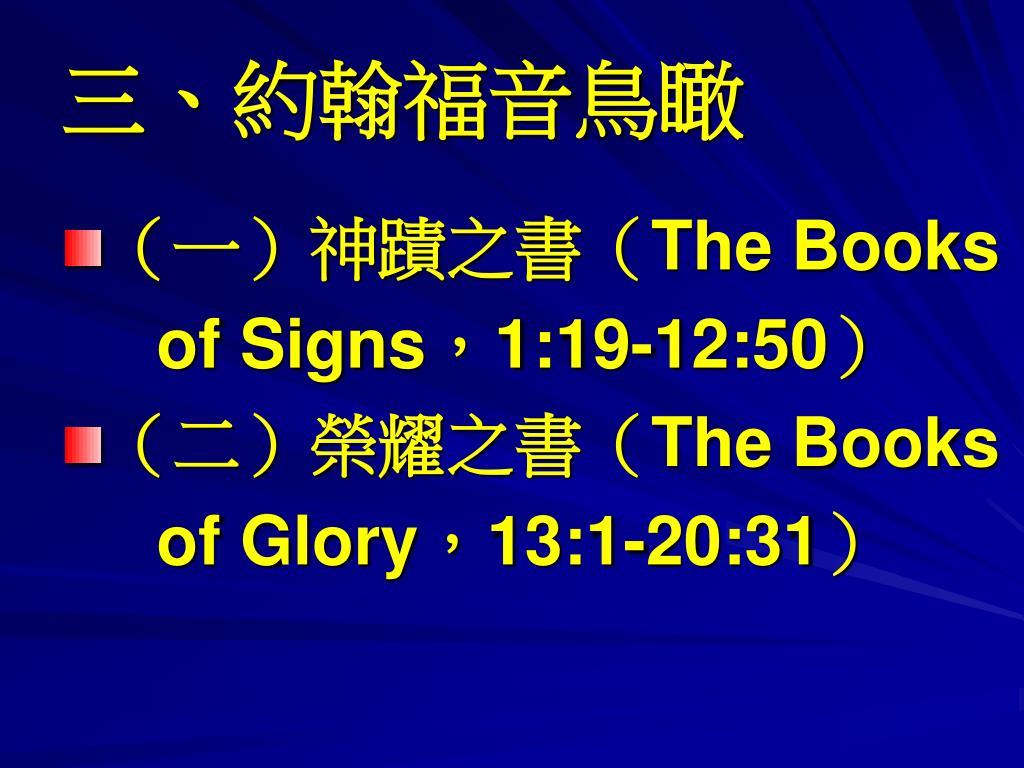 三、約翰福音鳥瞰

（一）神蹟之書（The Books of Signs，1:19-12:50）

（二）榮耀之書（The Books of Glory，13:1-20:31）